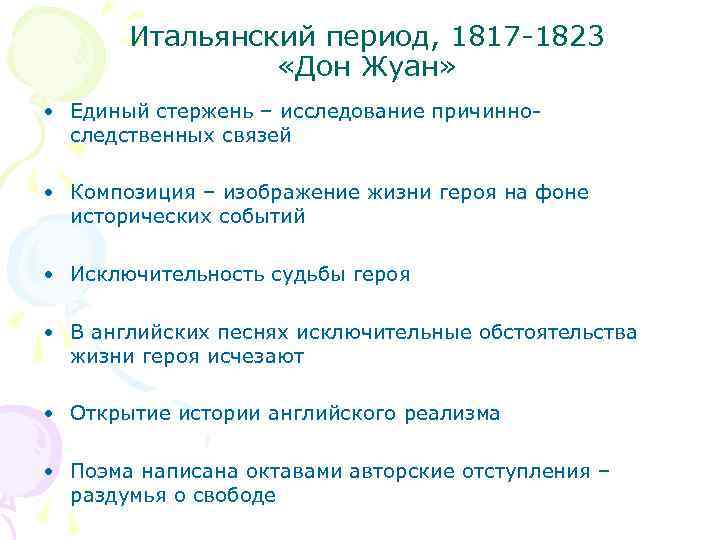 Итальянский период, 1817-1823
«Дон Жуан»

• Единый стержень – исследование причинно-следственных связей

• Композиция – изображение жизни героя на фоне исторических событий

• Исключительность судьбы героя

• В английских песнях исключительные обстоятельства жизни героя исчезают

• Открытие истории английского реализма

• Поэма написана октавами авторские отступления – раздумья о свободе